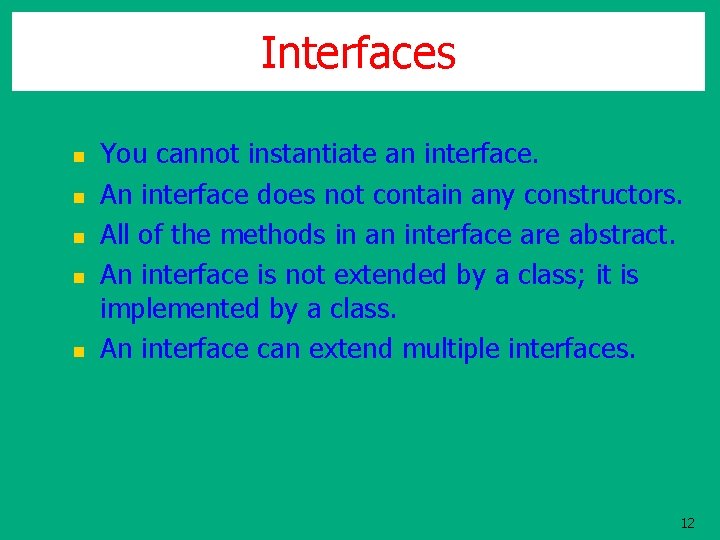 Interfaces

- You cannot instantiate an interface.
- An interface does not contain any constructors.
- All of the methods in an interface are abstract.
- An interface is not extended by a class; it is implemented by a class.
- An interface can extend multiple interfaces.

12